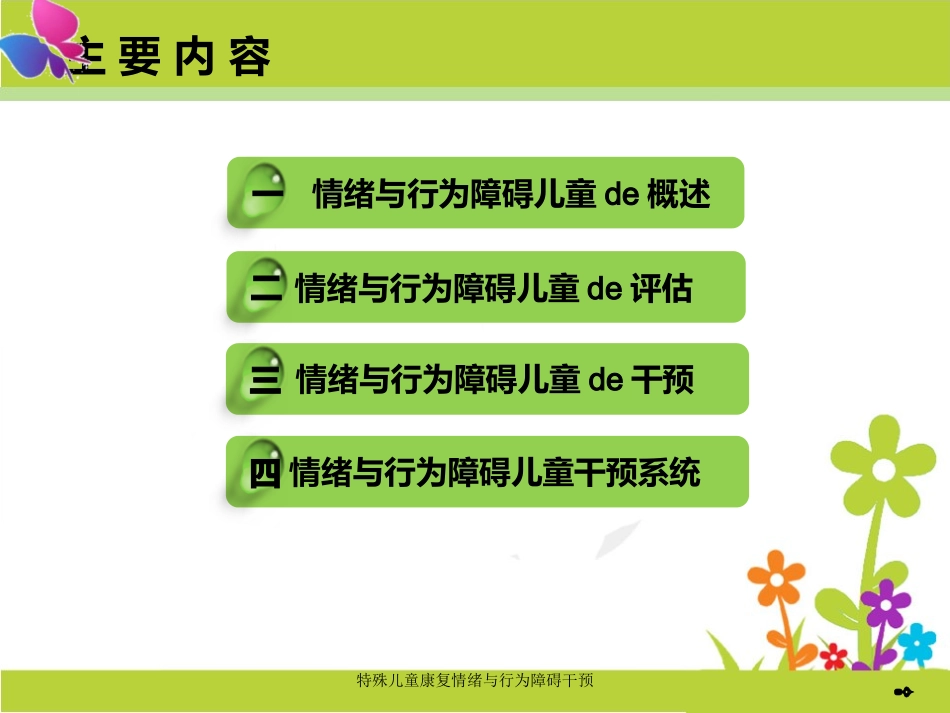 主要内容

一 情绪与行为障碍儿童 de 概述

二 情绪与行为障碍儿童 de 评估

三 情绪与行为障碍儿童 de 干预

四 情绪与行为障碍儿童干预系统

特殊儿童康复情绪与行为障碍干预